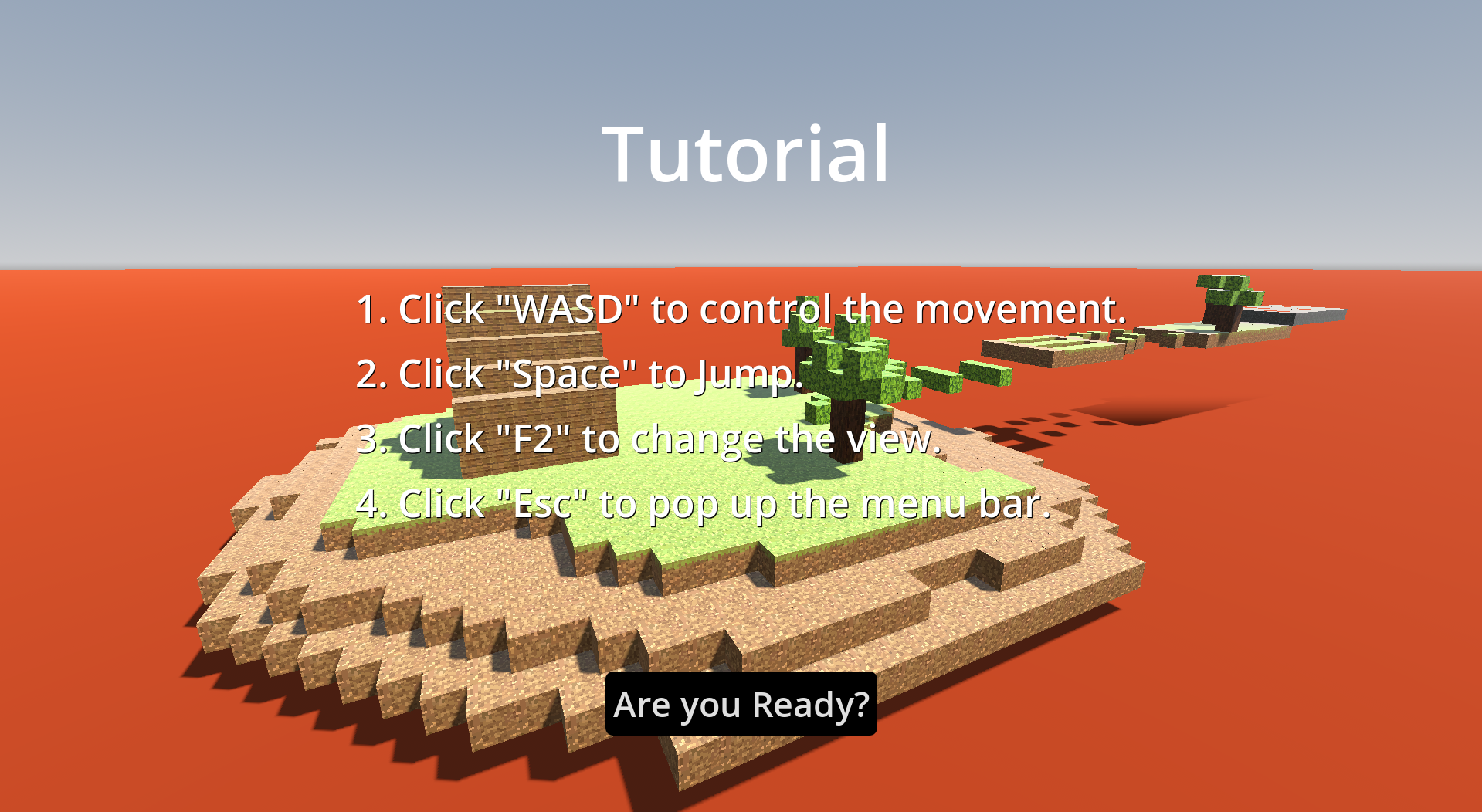 Tutorial

1. Click "WASD" to control the movement.

2. Click "Space" to Jump.

3. Click "F2" to change the view.

4. Click "Esc" to pop up the menu bar.

Are you Ready?